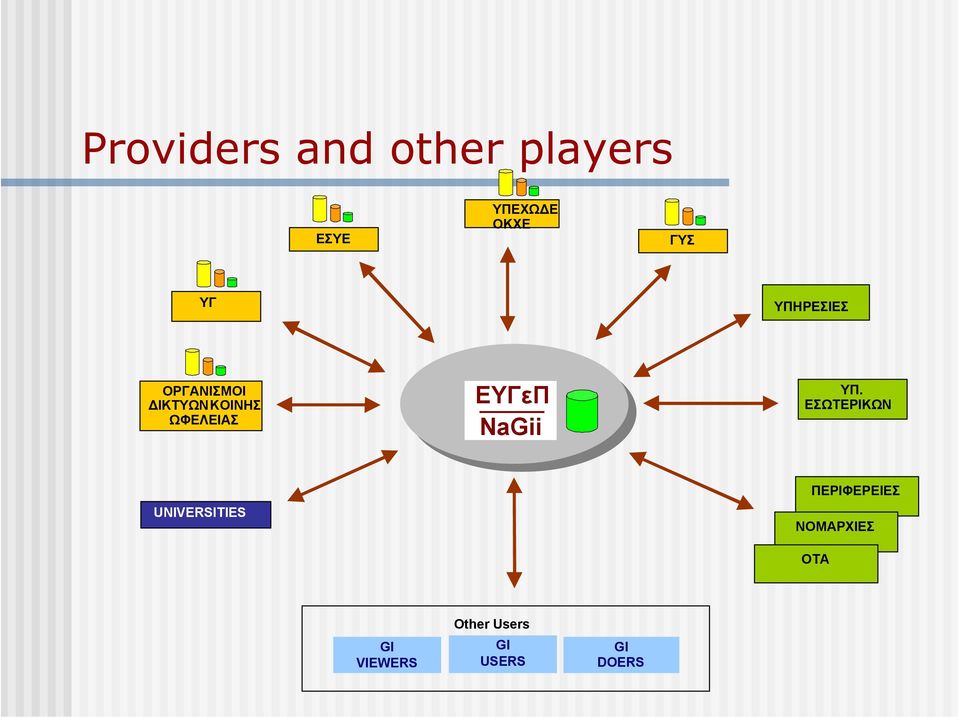 Providers and other players

ΕΣΥΕ

ΥΠΕΧΩΔΕ ΟΚΧΕ

ΓΥΣ

ΥΓ

ΥΠΗΡΕΣΙΕΣ

ΟΡΓΑΝΙΣΜΟΙ ΔΙΚΤΥΩΝ ΚΟΙΝΗΣ ΩΦΕΛΕΙΑΣ

ΕΥΓεΠ
NaGii

ΥΠ. ΕΣΩΤΕΡΙΚΩΝ

UNIVERSITIES

ΠΕΡΙΦΕΡΕΙΕΣ

ΝΟΜΑΡΧΙΕΣ

ΟΤΑ

Other Users

GI VIEWERS

GI USERS

GI DOERS